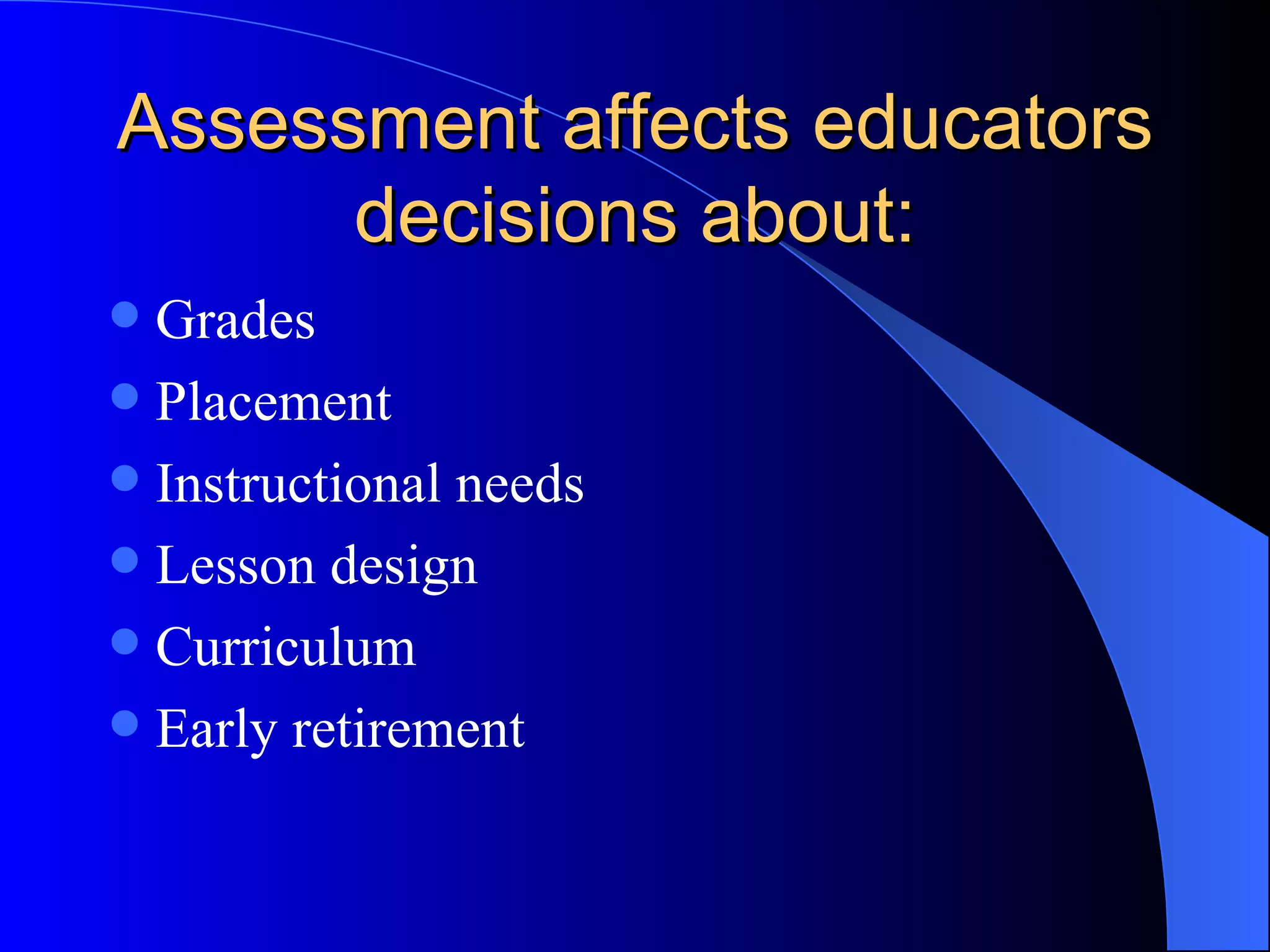 Assessment affects educators decisions about:

- Grades
- Placement
- Instructional needs
- Lesson design
- Curriculum
- Early retirement